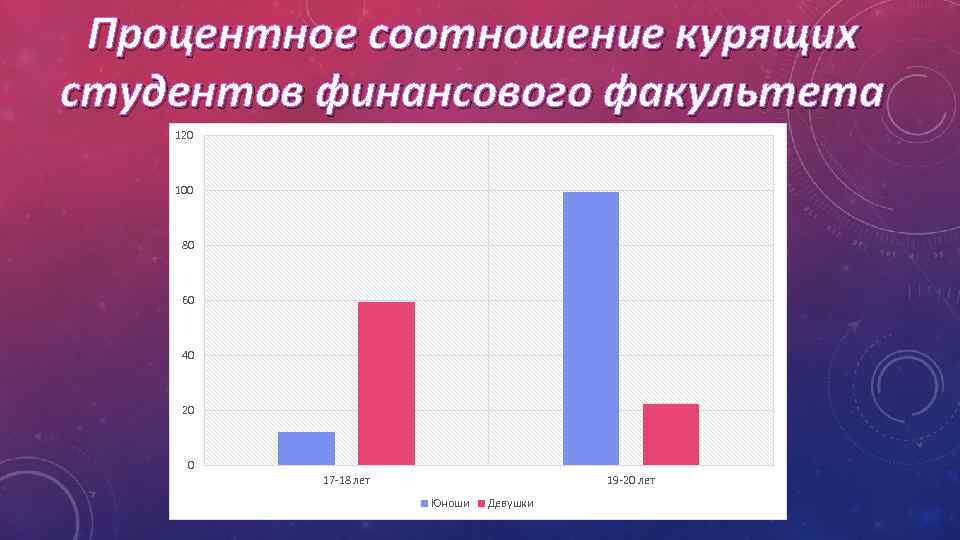 Процентное соотношение курящих студентов финансового факультета

120
100
80
60
40
20
0

17-18 лет
19-20 лет

Юноши Девушки